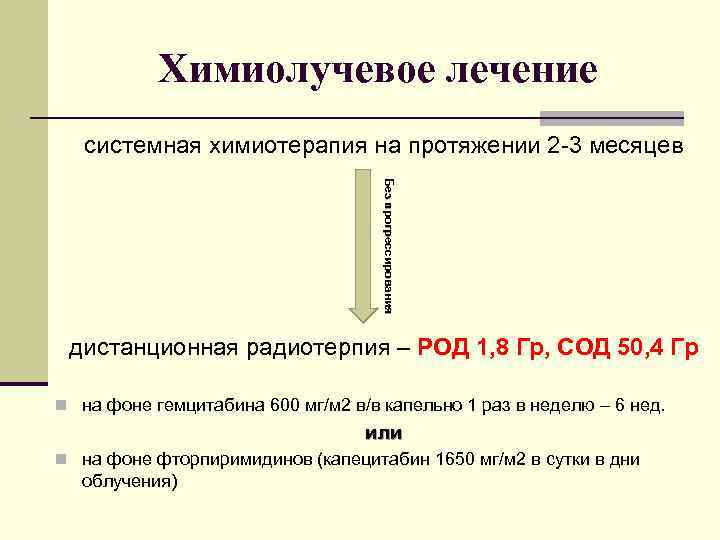 Химиолучевое лечение

системная химиотерапия на протяжении 2-3 месяцев

Без прогрессирования

дистанционная радиотерпия – РОД 1,8 Гр, СОД 50,4 Гр

на фоне гемцитабина 600 мг/м2 в/в капельно 1 раз в неделю – 6 нед.

или

на фоне фторпиримидинов (капецитабин 1650 мг/м2 в сутки в дни облучения)